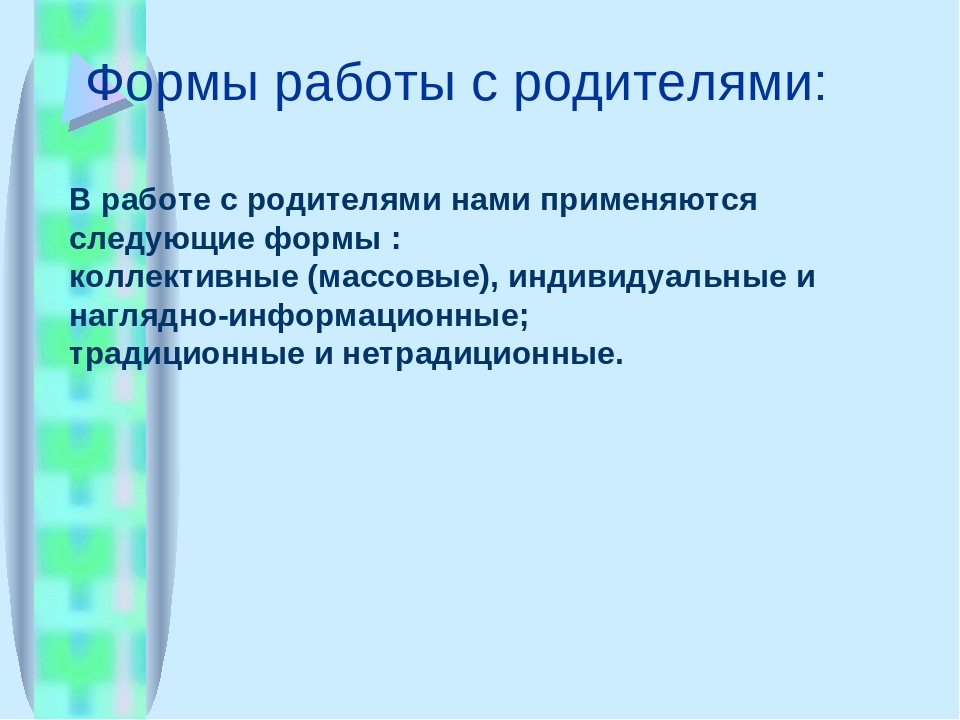 Формы работы с родителями:

В работе с родителями нами применяются следующие формы :
коллективные (массовые), индивидуальные и наглядно-информационные;
традиционные и нетрадиционные.